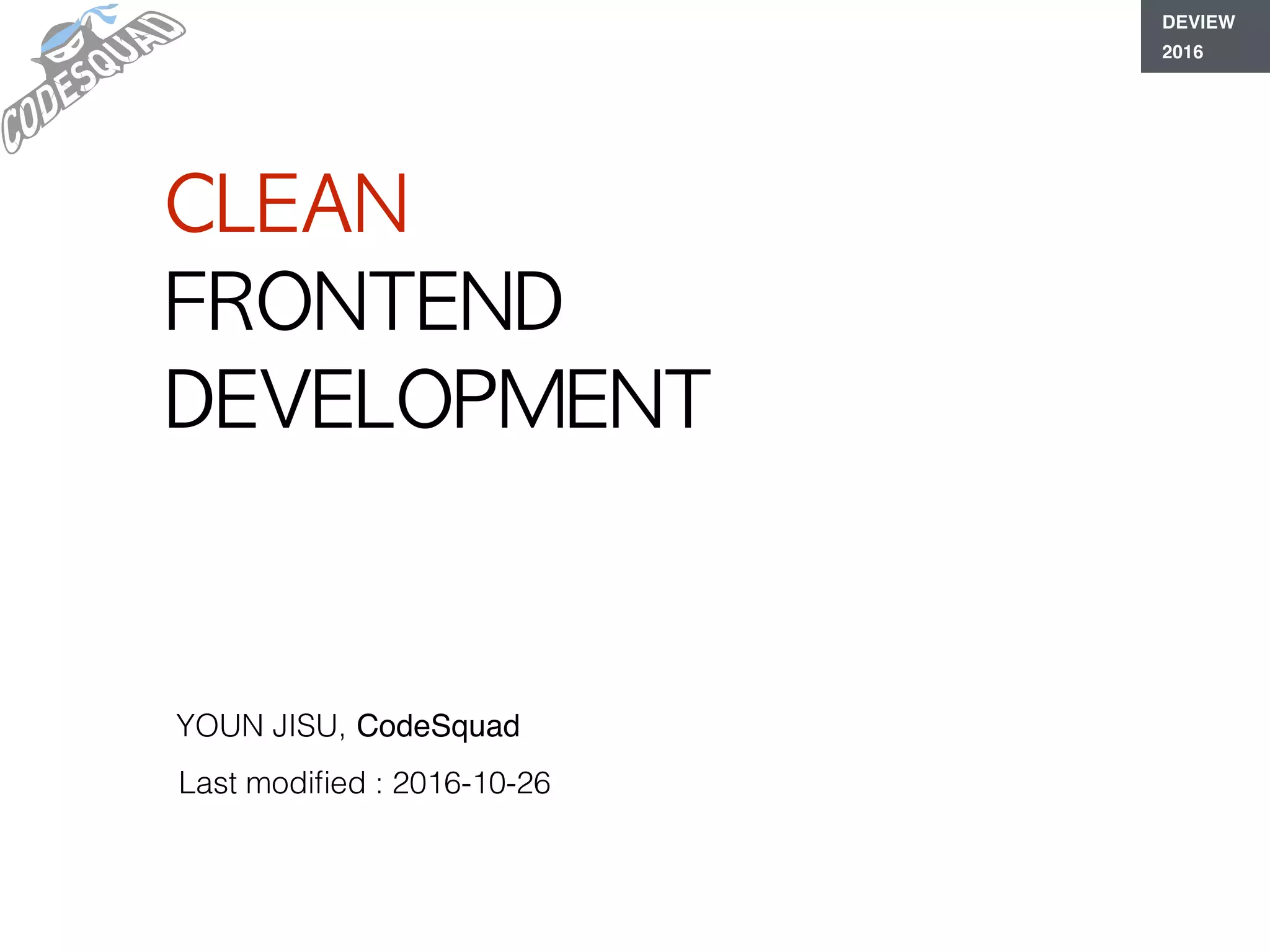 CODESQUAD

DEVIEW
2016

CLEAN
FRONTEND
DEVELOPMENT

YOUN JISU, CodeSquad

Last modified : 2016-10-26